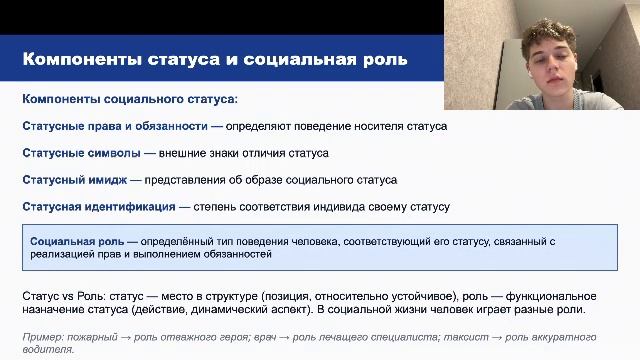 Компоненты статуса и социальная роль

Компоненты социального статуса:

Статусные права и обязанности — определяют поведение носителя статуса

Статусные символы — внешние знаки отличия статуса

Статусный имидж — представления об образе социального статуса

Статусная идентификация — степень соответствия индивида своему статусу

Социальная роль — определённый тип поведения человека, соответствующий его статусу, связанный с реализацией прав и выполнением обязанностей

Статус vs Роль: статус — место в структуре (позиция, относительно устойчивое), роль — функциональное назначение статуса (действие, динамический аспект). В социальной жизни человек играет разные роли.

Пример: пожарный → роль отважного героя; врач → роль лечащего специалиста; таксист → роль аккуратного водителя.